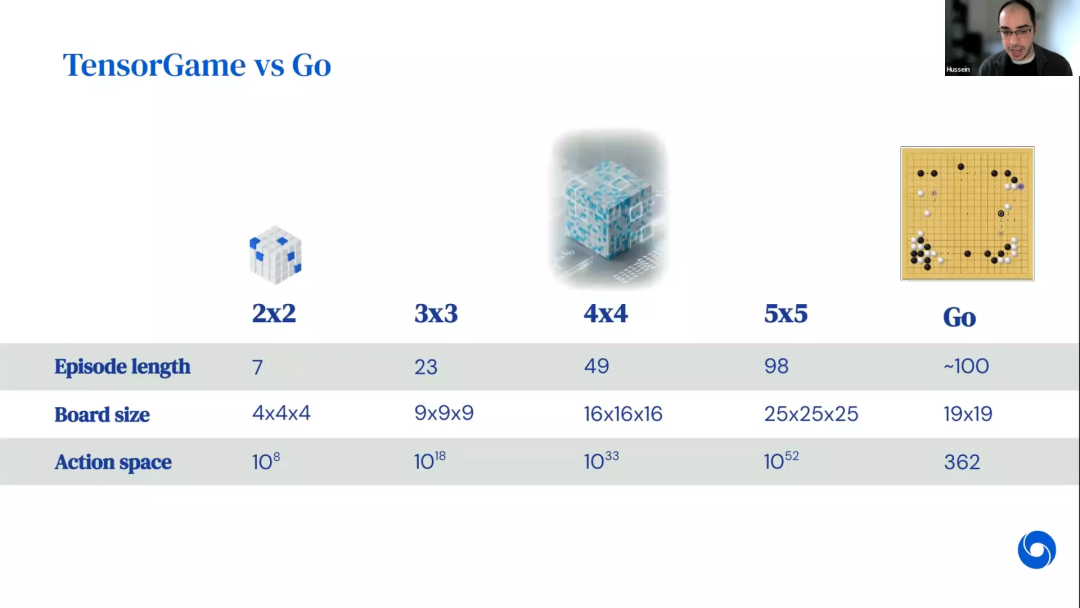 TensorGame vs Go

Hussein

| | 2x2 | 3x3 | 4x4 | 5x5 | Go |
|---|---|---|---|---|---|
| Episode length | 7 | 23 | 49 | 98 | ~100 |
| Board size | 4x4x4 | 9x9x9 | 16x16x16 | 25x25x25 | 19x19 |
| Action space | $10^{8}$ | $10^{18}$ | $10^{33}$ | $10^{52}$ | 362 |